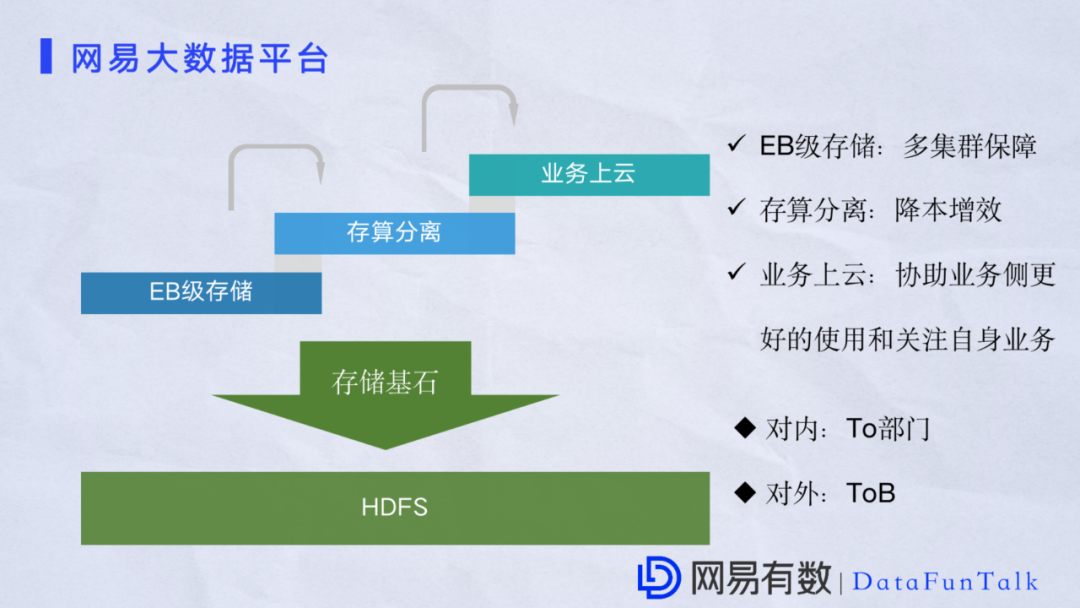 网易大数据平台

业务上云

存算分离

EB级存储

存储基石

HDFS

✓ EB级存储：多集群保障

✓ 存算分离：降本增效

✓ 业务上云：协助业务侧更好的使用和关注自身业务

◆ 对内：To部门

◆ 对外：ToB

网易有数 | DataFunTalk